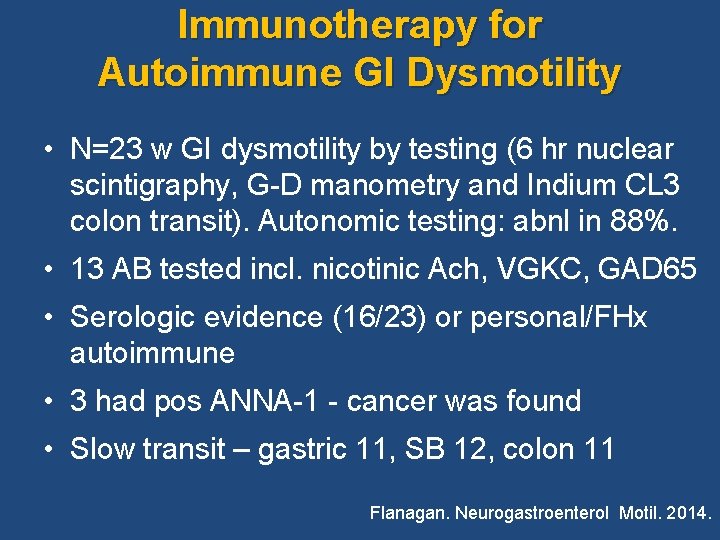 Immunotherapy for Autoimmune GI Dysmotility

• N=23 w GI dysmotility by testing (6 hr nuclear scintigraphy, G-D manometry and Indium CL3 colon transit). Autonomic testing: abnl in 88%.

• 13 AB tested incl. nicotinic Ach, VGKC, GAD65

• Serologic evidence (16/23) or personal/FHx autoimmune

• 3 had pos ANNA-1 - cancer was found

• Slow transit – gastric 11, SB 12, colon 11

Flanagan. Neurogastroenterol Motil. 2014.